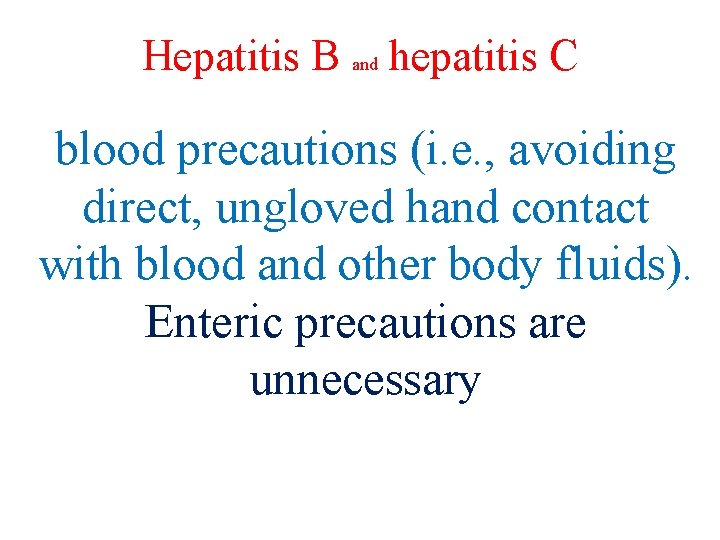 Hepatitis B and hepatitis C

blood precautions (i.e., avoiding direct, ungloved hand contact with blood and other body fluids). Enteric precautions are unnecessary